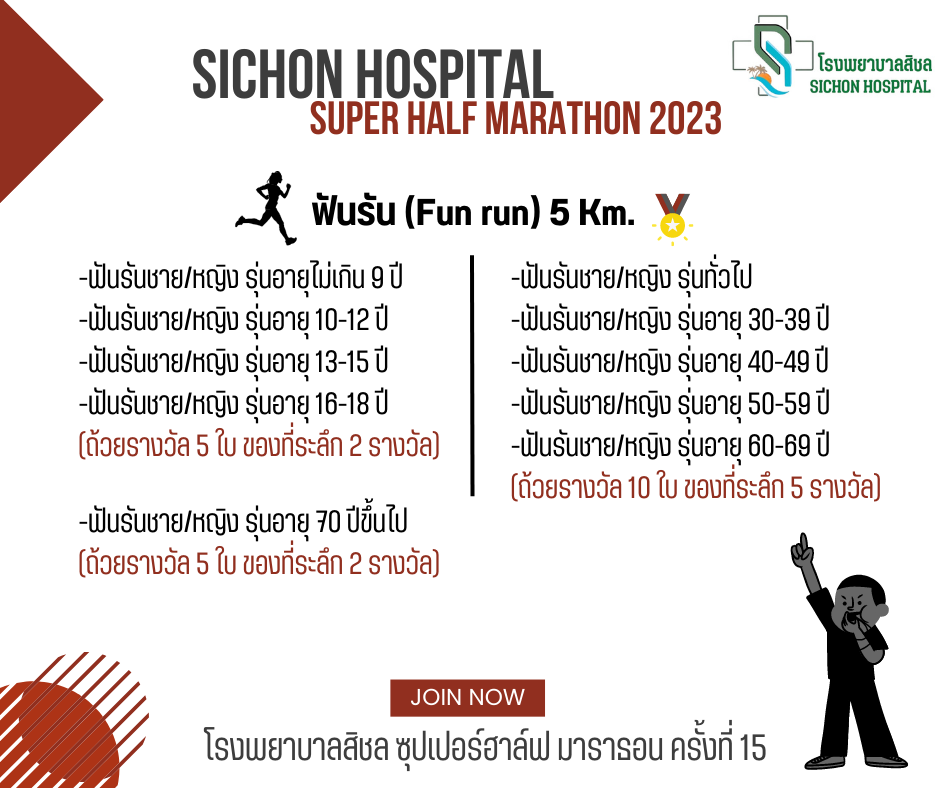 SICHON HOSPITAL
SUPER HALF MARATHON 2023

โรงพยาบาลสิชล
SICHON HOSPITAL

ฟันรัน (Fun run) 5 Km.

-ฟันรันชาย/หญิง รุ่นอายุไม่เกิน 9 ปี
-ฟันรันชาย/หญิง รุ่นอายุ 10-12 ปี
-ฟันรันชาย/หญิง รุ่นอายุ 13-15 ปี
-ฟันรันชาย/หญิง รุ่นอายุ 16-18 ปี
(ถ้วยรางวัล 5 ใบ ของที่ระลึก 2 รางวัล)

-ฟันรันชาย/หญิง รุ่นอายุ 70 ปีขึ้นไป
(ถ้วยรางวัล 5 ใบ ของที่ระลึก 2 รางวัล)

-ฟันรันชาย/หญิง รุ่นทั่วไป
-ฟันรันชาย/หญิง รุ่นอายุ 30-39 ปี
-ฟันรันชาย/หญิง รุ่นอายุ 40-49 ปี
-ฟันรันชาย/หญิง รุ่นอายุ 50-59 ปี
-ฟันรันชาย/หญิง รุ่นอายุ 60-69 ปี
(ถ้วยรางวัล 10 ใบ ของที่ระลึก 5 รางวัล)

JOIN NOW
โรงพยาบาลสิชล ซุปเปอร์ฮาล์ฟ มาราธอน ครั้งที่ 15